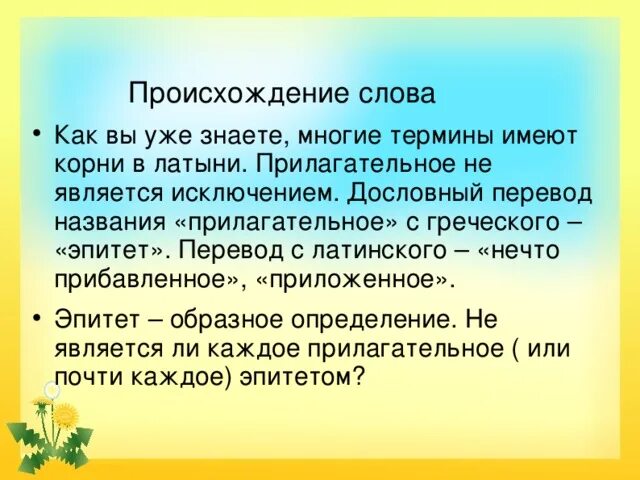 Происхождение слова

• Как вы уже знаете, многие термины имеют корни в латыни. Прилагательное не является исключением. Дословный перевод названия «прилагательное» с греческого – «эпитет». Перевод с латинского – «нечто прибавленное», «приложенное».

• Эпитет – образное определение. Не является ли каждое прилагательное ( или почти каждое) эпитетом?